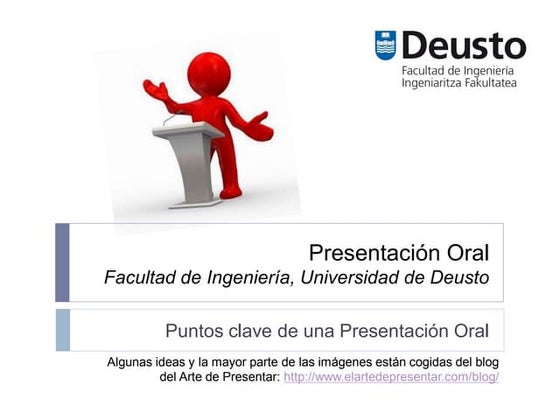 Deusto
Facultad de Ingeniería
Ingeniaritza Fakultatea

Presentación Oral
Facultad de Ingeniería, Universidad de Deusto

Puntos clave de una Presentación Oral

Algunas ideas y la mayor parte de las imágenes están cogidas del blog del Arte de Presentar: http://www.elartedepresentar.com/blog/